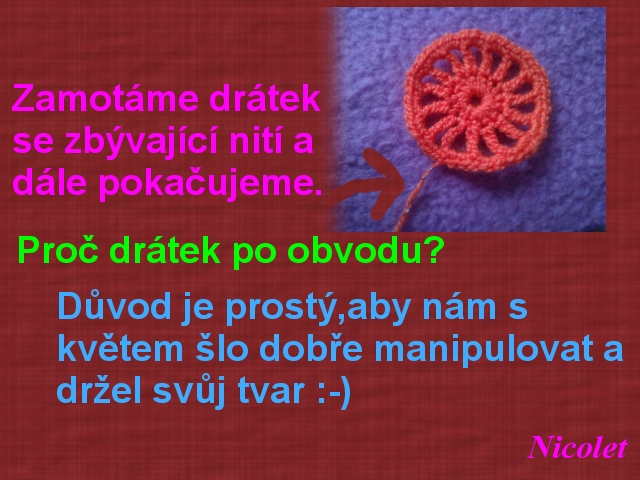 Zamotáme drátek se zbývající nití a dále pokačujeme.

Proč drátek po obvodu?

Důvod je prostý,aby nám s květem šlo dobře manipulovat a držel svůj tvar :-)

Nicolet